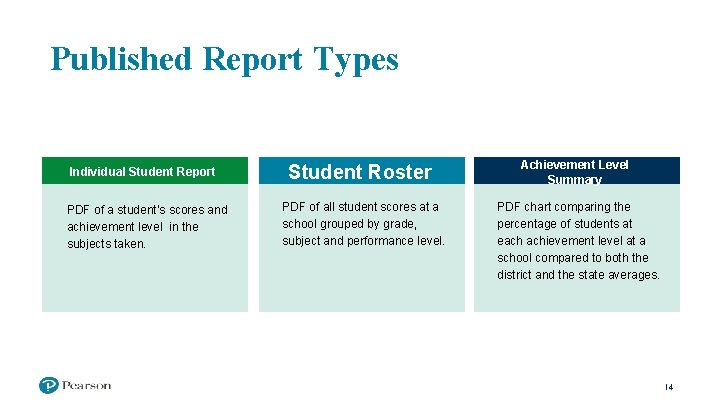 Published Report Types

Individual Student Report

PDF of a student's scores and achievement level in the subjects taken.

Student Roster

PDF of all student scores at a school grouped by grade, subject and performance level.

Achievement Level Summary

PDF chart comparing the percentage of students at each achievement level at a school compared to both the district and the state averages.

Pearson

14